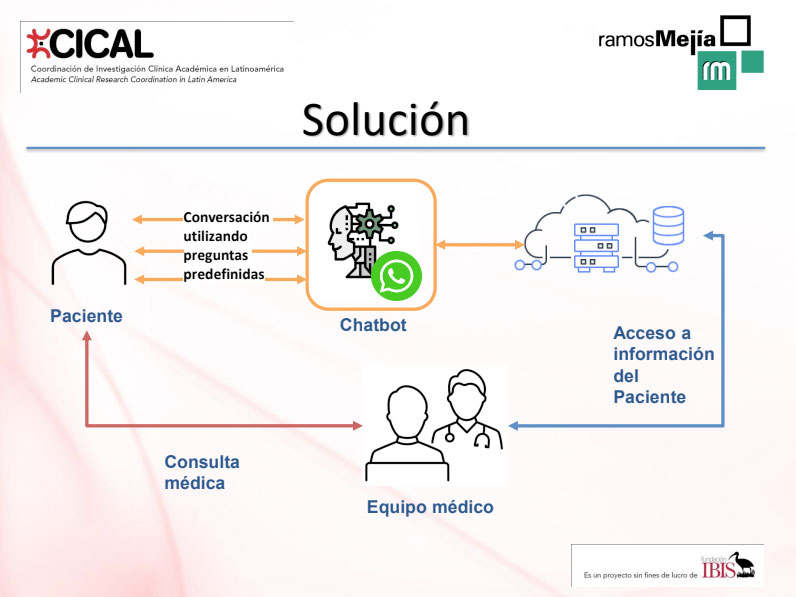 CICAL
Coordinación de Investigación Clínica Académica en Latinoamérica
Academic Clinical Research Coordination in Latin America

ramosMejía
rm

Solución

Conversación utilizando preguntas predefinidas

Paciente

Chatbot

Acceso a información del Paciente

Consulta médica

Equipo médico

Es un proyecto sin fines de lucro de fundación IBIS